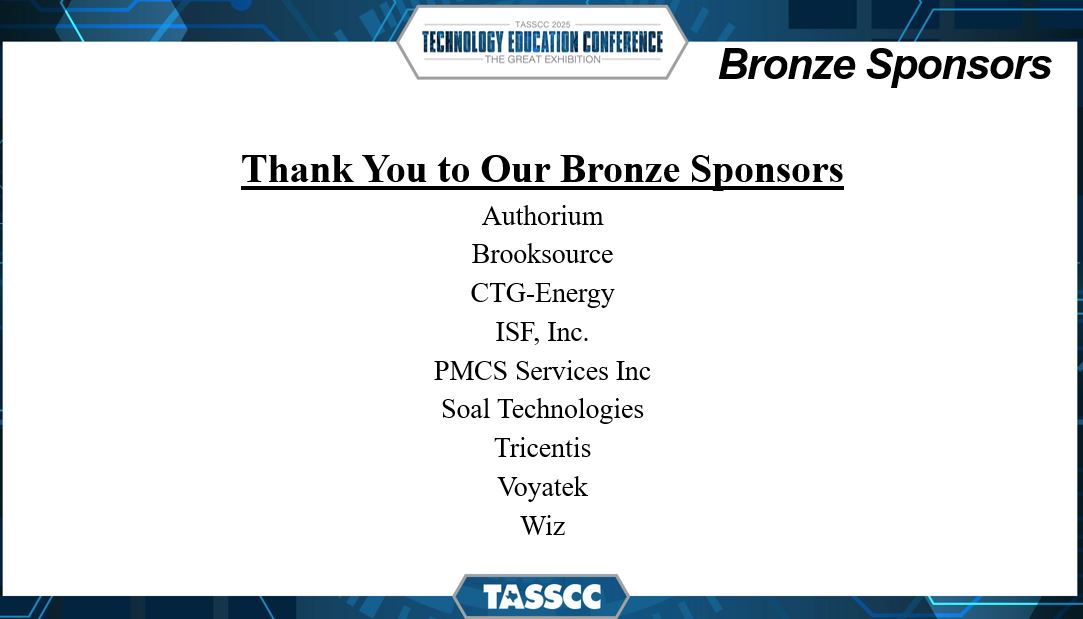 TASSCC 2025
TECHNOLOGY EDUCATION CONFERENCE
THE GREAT EXHIBITION

Bronze Sponsors

Thank You to Our Bronze Sponsors

Authorium
Brooksource
CTG-Energy
ISF, Inc.
PMCS Services Inc
Soal Technologies
Tricentis
Voyatek
Wiz

TASSCC